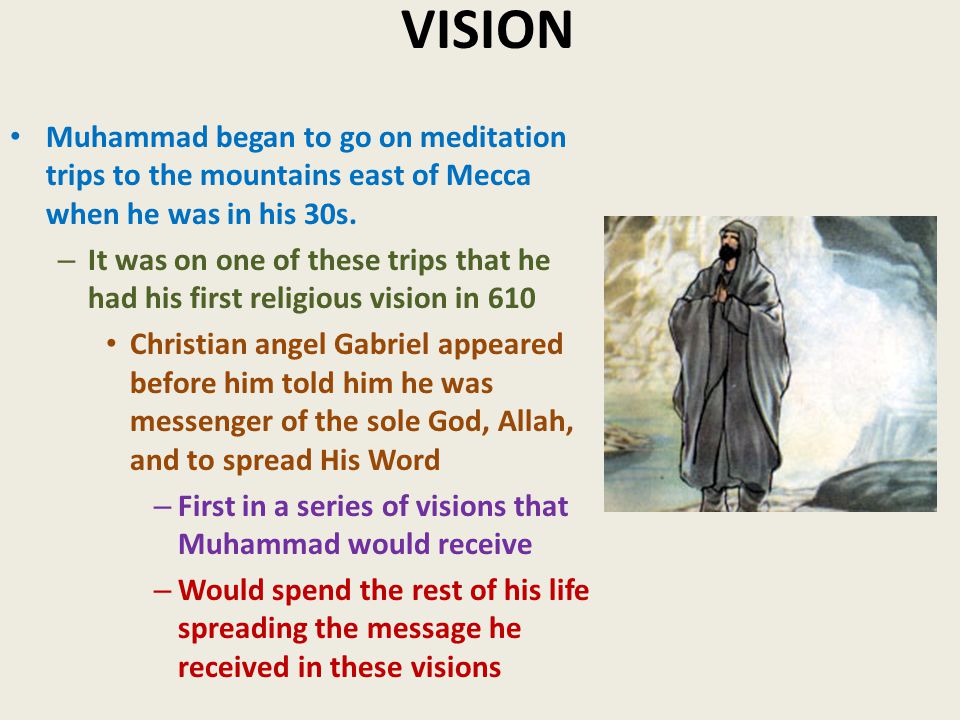 VISION

• Muhammad began to go on meditation trips to the mountains east of Mecca when he was in his 30s.

– It was on one of these trips that he had his first religious vision in 610

• Christian angel Gabriel appeared before him told him he was messenger of the sole God, Allah, and to spread His Word

– First in a series of visions that Muhammad would receive

– Would spend the rest of his life spreading the message he received in these visions